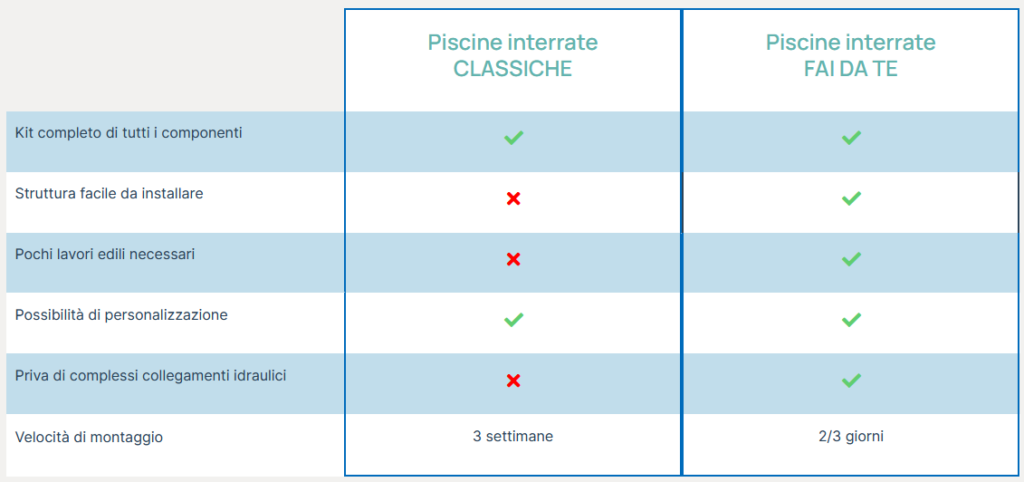 | | Piscine interrate CLASSICHE | Piscine interrate FAI DA TE |
|---|---|---|
| Kit completo di tutti i componenti | ✓ | ✓ |
| Struttura facile da installare | ✗ | ✓ |
| Pochi lavori edili necessari | ✗ | ✓ |
| Possibilità di personalizzazione | ✓ | ✓ |
| Priva di complessi collegamenti idraulici | ✗ | ✓ |
| Velocità di montaggio | 3 settimane | 2/3 giorni |